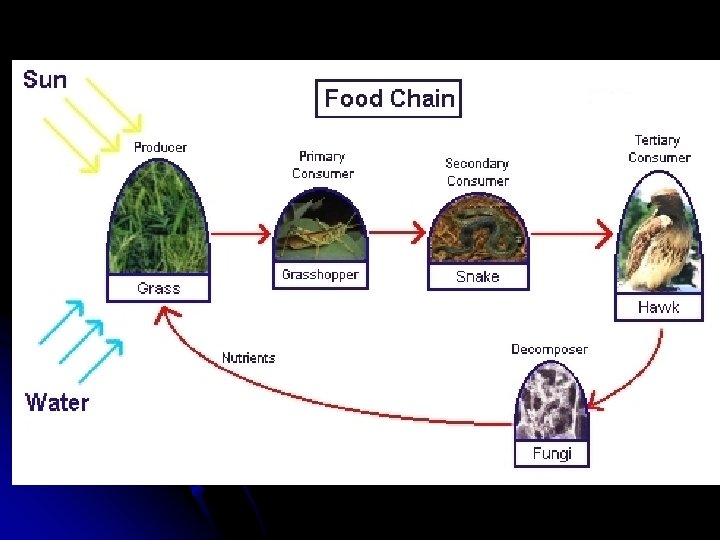 Sun

Food Chain

Producer

Grass

Primary Consumer

Grasshopper

Secondary Consumer

Snake

Tertiary Consumer

Hawk

Water

Nutrients

Decomposer

Fungi